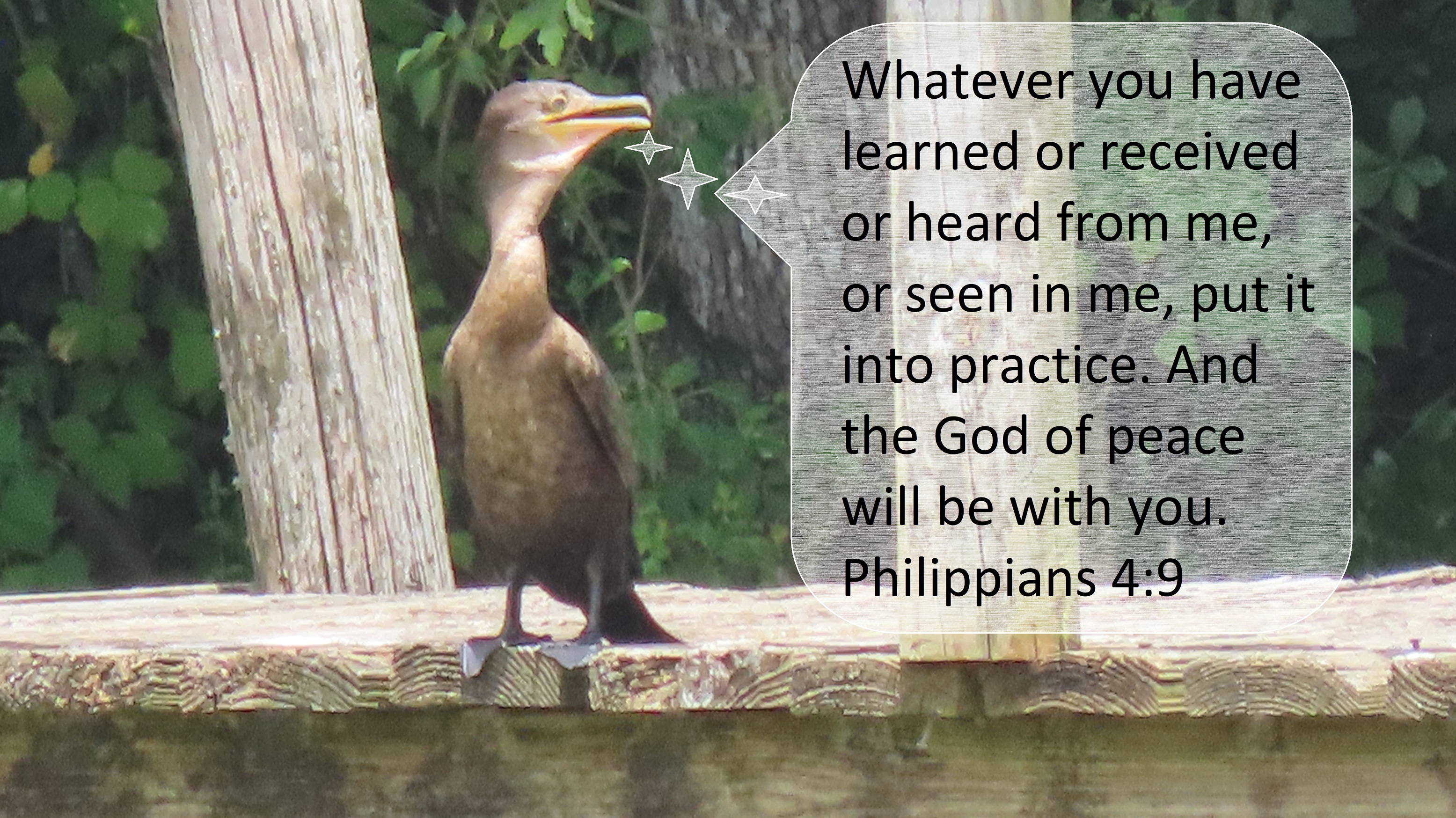 Whatever you have learned or received or heard from me, or seen in me, put it into practice. And the God of peace will be with you.
Philippians 4:9